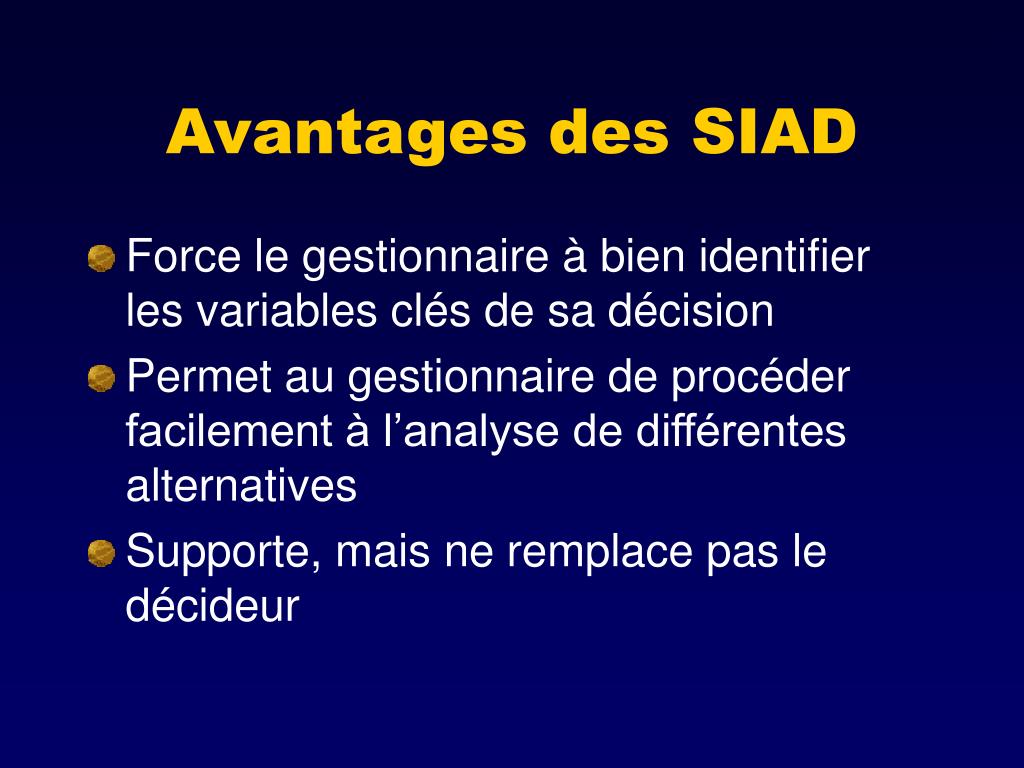 Avantages des SIAD

Force le gestionnaire à bien identifier les variables clés de sa décision

Permet au gestionnaire de procéder facilement à l’analyse de différentes alternatives

Supporte, mais ne remplace pas le décideur